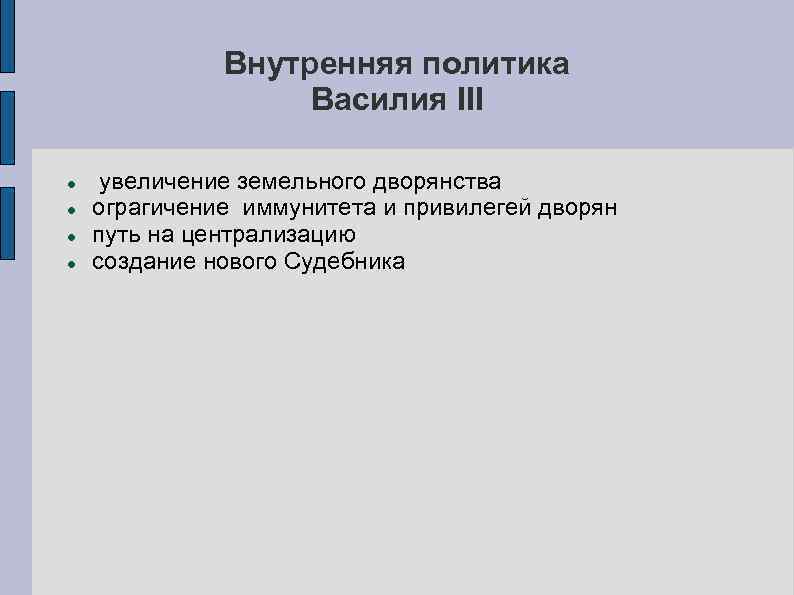 Внутренняя политика Василия III

- увеличение земельного дворянства
- ограгичение иммунитета и привилегей дворян
- путь на централизацию
- создание нового Судебника